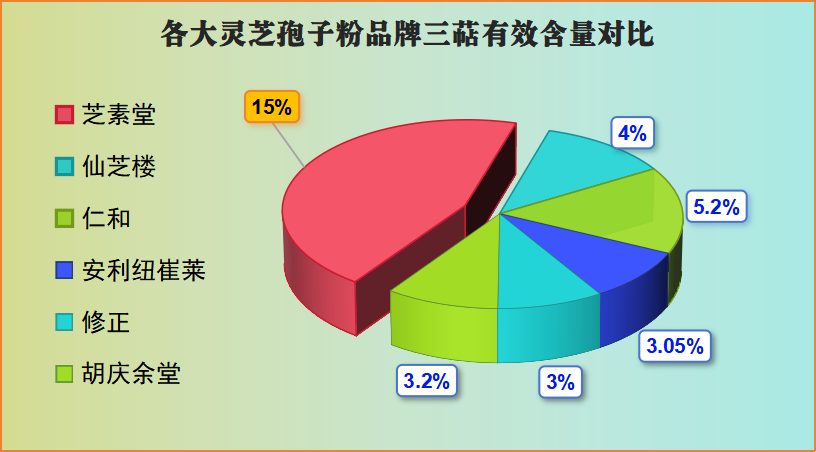 各大灵芝孢子粉品牌三萜有效含量对比

芝素堂
仙芝楼
仁和
安利纽崔莱
修正
胡庆余堂

15%
4%
5.2%
3.05%
3%
3.2%